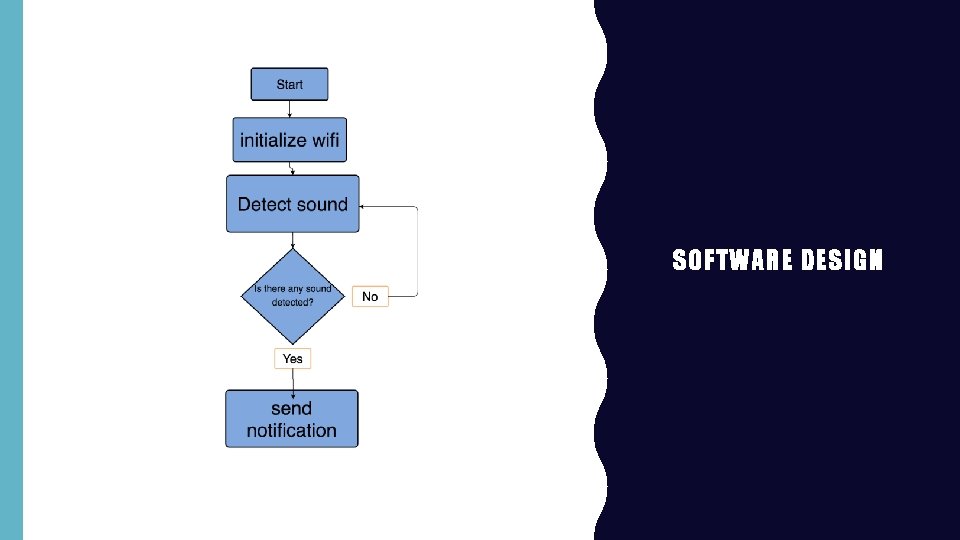 Start

initialize wifi

Detect sound

Is there any sound detected?

No

Yes

send notification

SOFTWARE DESIGN